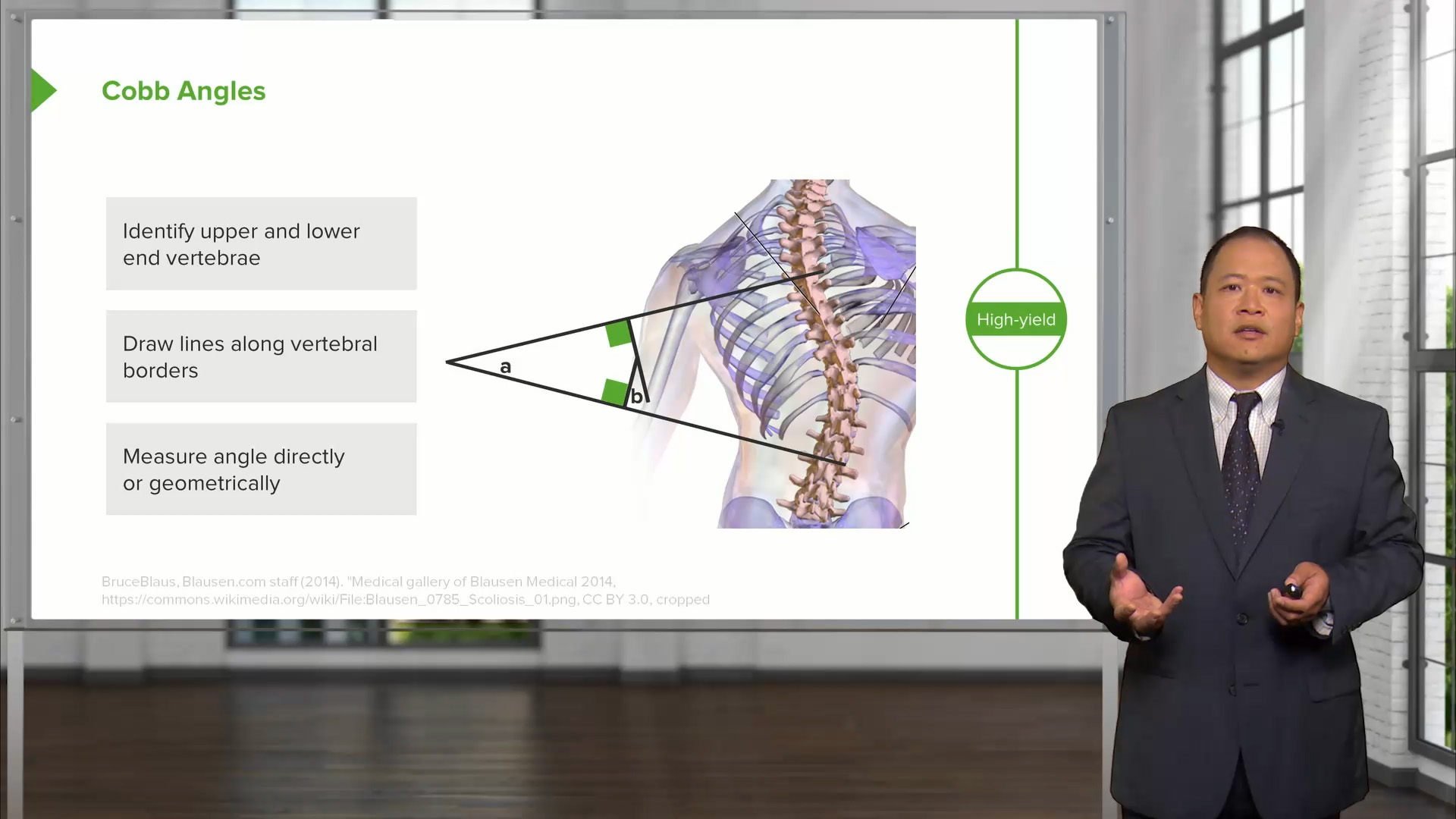 Cobb Angles

Identify upper and lower end vertebrae

Draw lines along vertebral borders

Measure angle directly or geometrically

a

b

High-yield

BruceBlaus, Blausen.com staff (2014). "Medical gallery of Blausen Medical 2014, https://commons.wikimedia.org/wiki/File:Blausen_0785_Scoliosis_01.png, CC BY 3.0, cropped